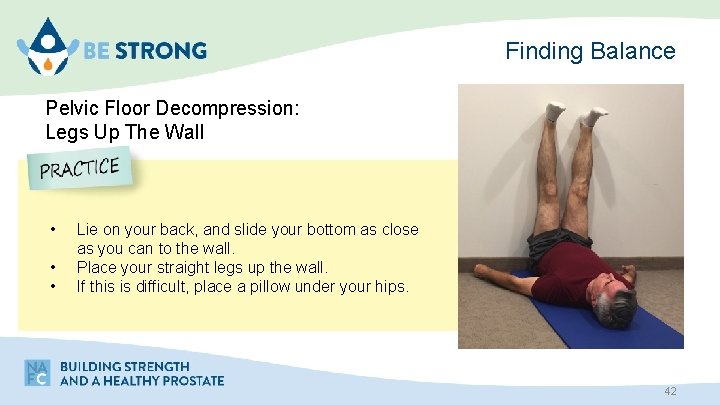 BE STRONG

Finding Balance

Pelvic Floor Decompression:
Legs Up The Wall

PRACTICE

• Lie on your back, and slide your bottom as close as you can to the wall.
• Place your straight legs up the wall.
• If this is difficult, place a pillow under your hips.

NAFC

BUILDING STRENGTH
AND A HEALTHY PROSTATE

42